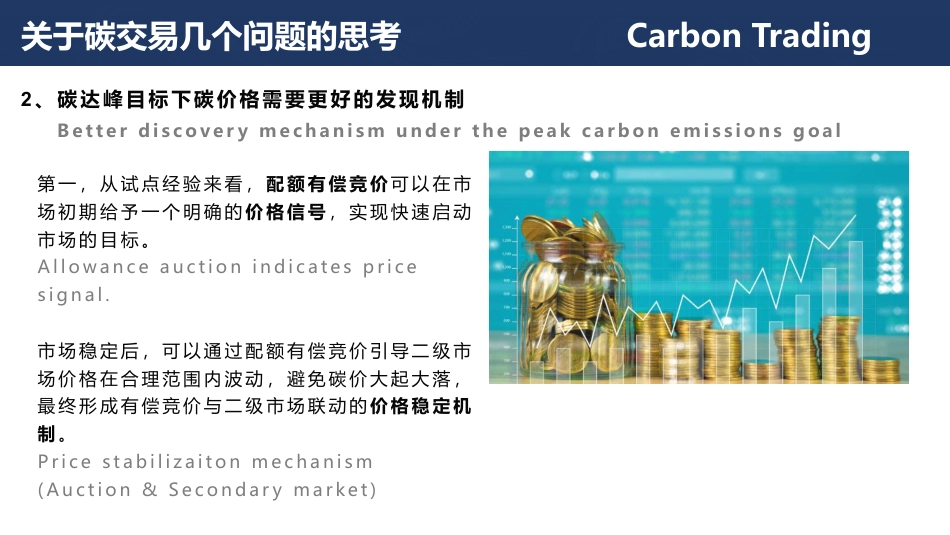 关于碳交易几个问题的思考

Carbon Trading

2、碳达峰目标下碳价格需要更好的发现机制

Better discovery mechanism under the peak carbon emissions goal

第一，从试点经验来看，配额有偿竞价可以在市场初期给予一个明确的价格信号，实现快速启动市场的目标。

Allowance auction indicates price signal.

市场稳定后，可以通过配额有偿竞价引导二级市场价格在合理范围内波动，避免碳价大起大落，最终形成有偿竞价与二级市场联动的价格稳定机制。

Price stabilizaiton mechanism (Auction & Secondary market)